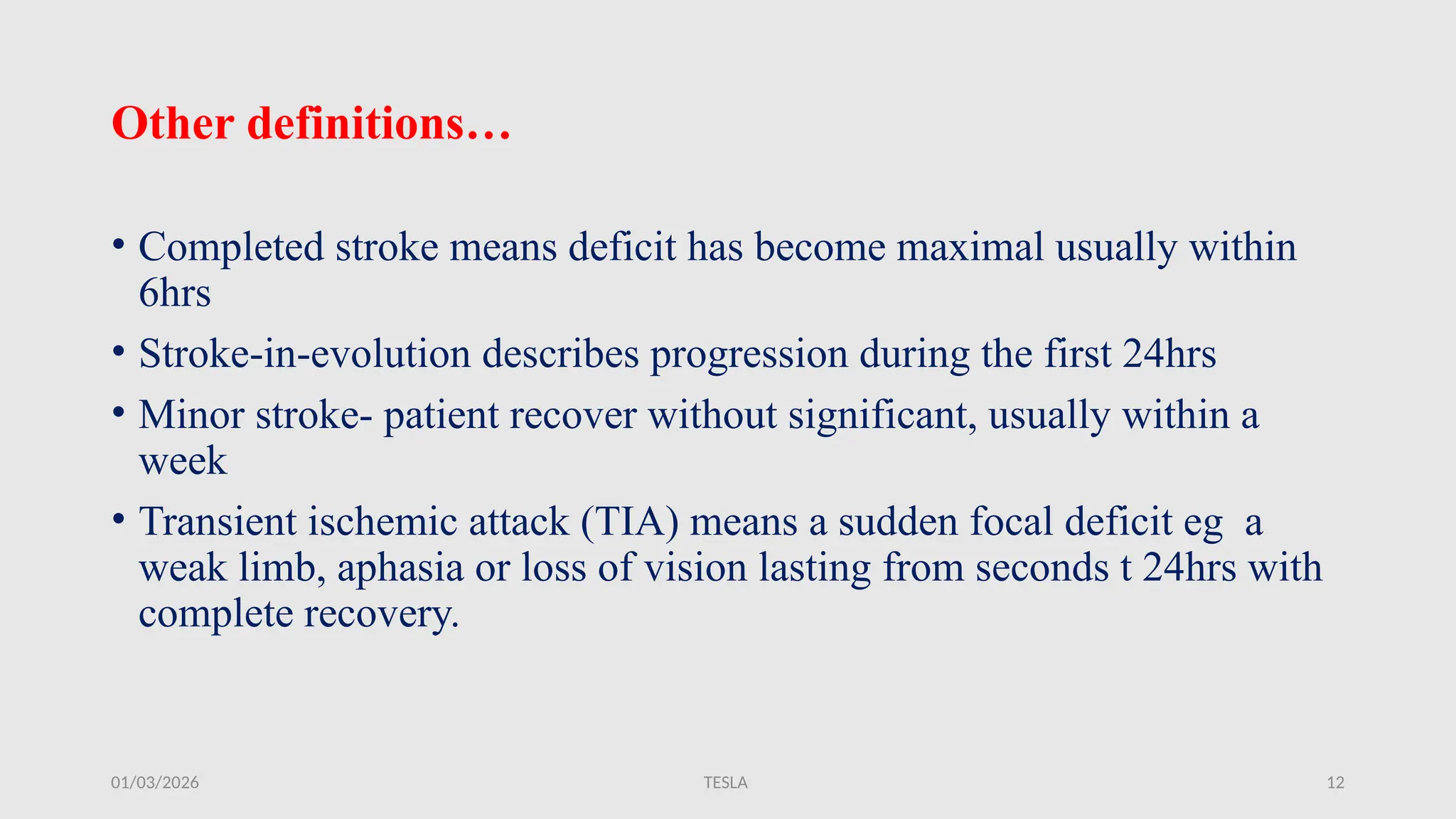 Other definitions…

• Completed stroke means deficit has become maximal usually within 6hrs

• Stroke-in-evolution describes progression during the first 24hrs

• Minor stroke- patient recover without significant, usually within a week

• Transient ischemic attack (TIA) means a sudden focal deficit eg a weak limb, aphasia or loss of vision lasting from seconds t 24hrs with complete recovery.

01/03/2026

TESLA

12